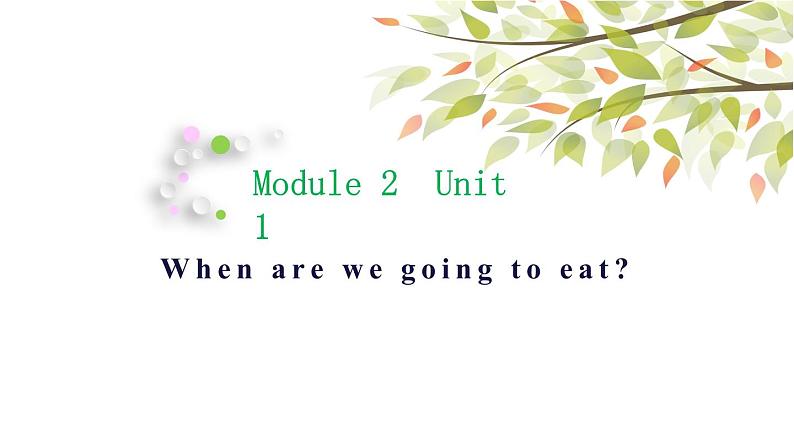 Module 2 Unit 1

When are we going to eat?